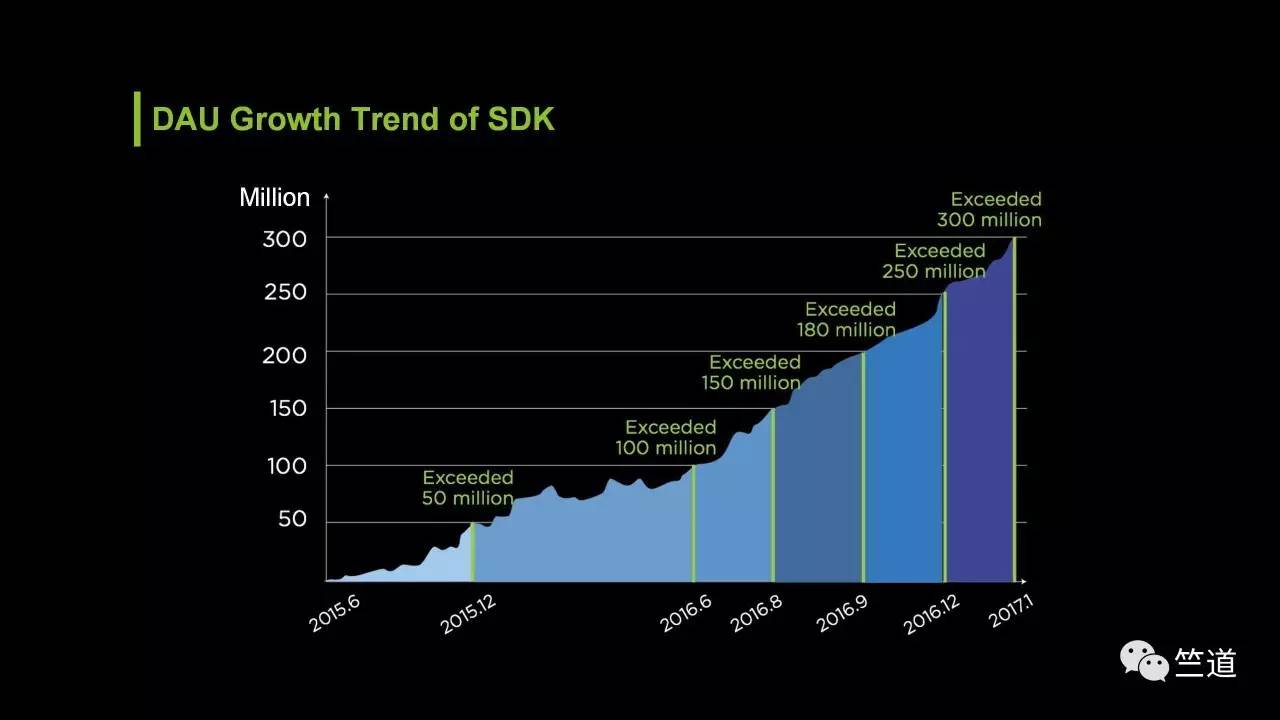 DAU Growth Trend of SDK

Million

300
250
200
150
100
50

Exceeded 50 million
Exceeded 100 million
Exceeded 150 million
Exceeded 180 million
Exceeded 250 million
Exceeded 300 million

2015.6
2015.12
2016.6
2016.8
2016.9
2016.12
2017.1

竺道